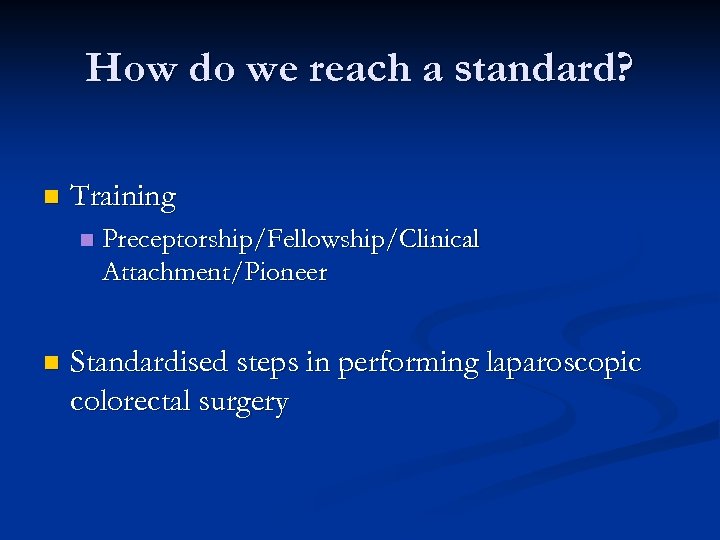 How do we reach a standard?

- Training
  - Preceptorship/Fellowship/Clinical Attachment/Pioneer

- Standardised steps in performing laparoscopic colorectal surgery